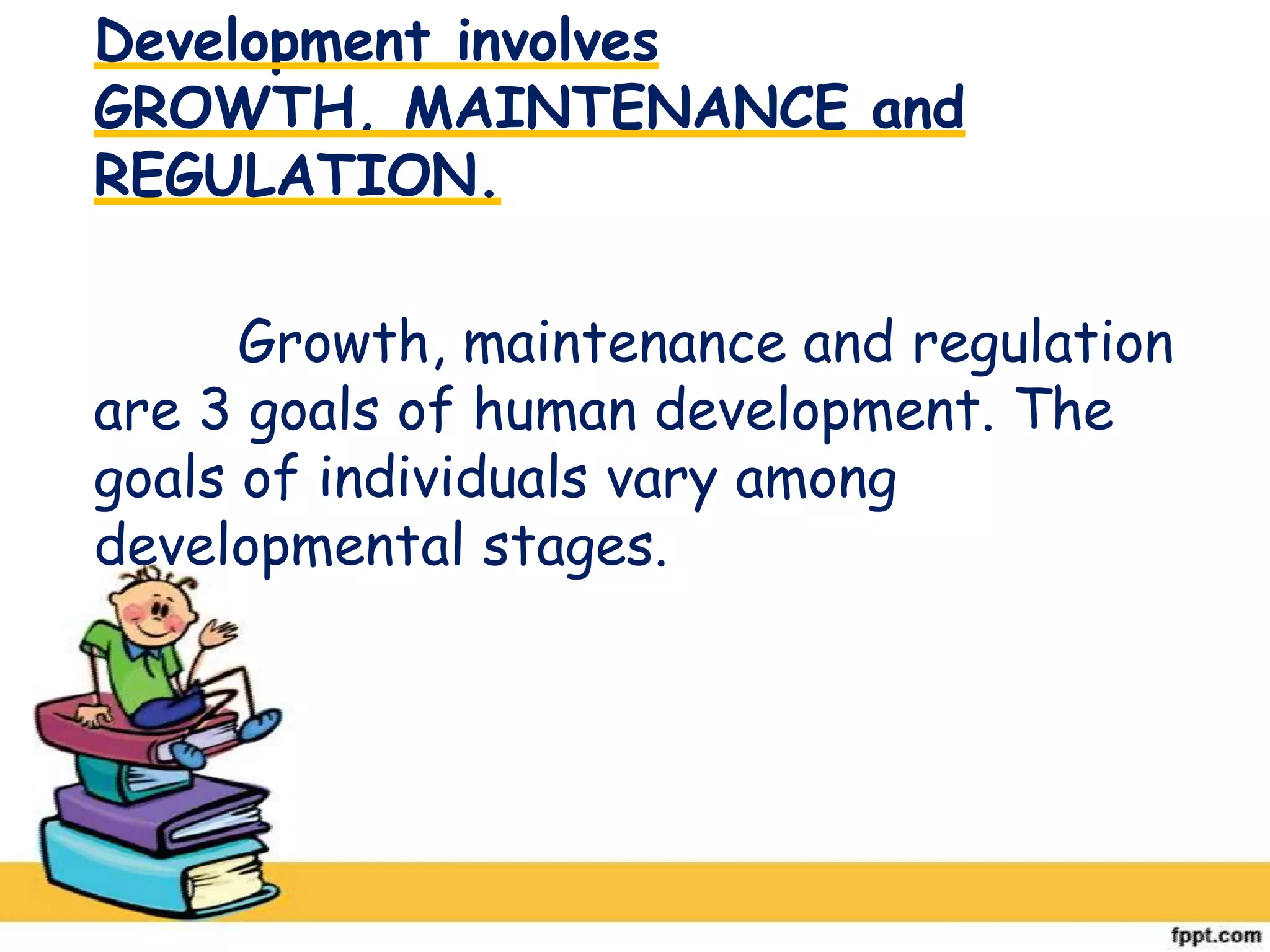 Development involves GROWTH, MAINTENANCE and REGULATION.

Growth, maintenance and regulation are 3 goals of human development. The goals of individuals vary among developmental stages.

fppt.com